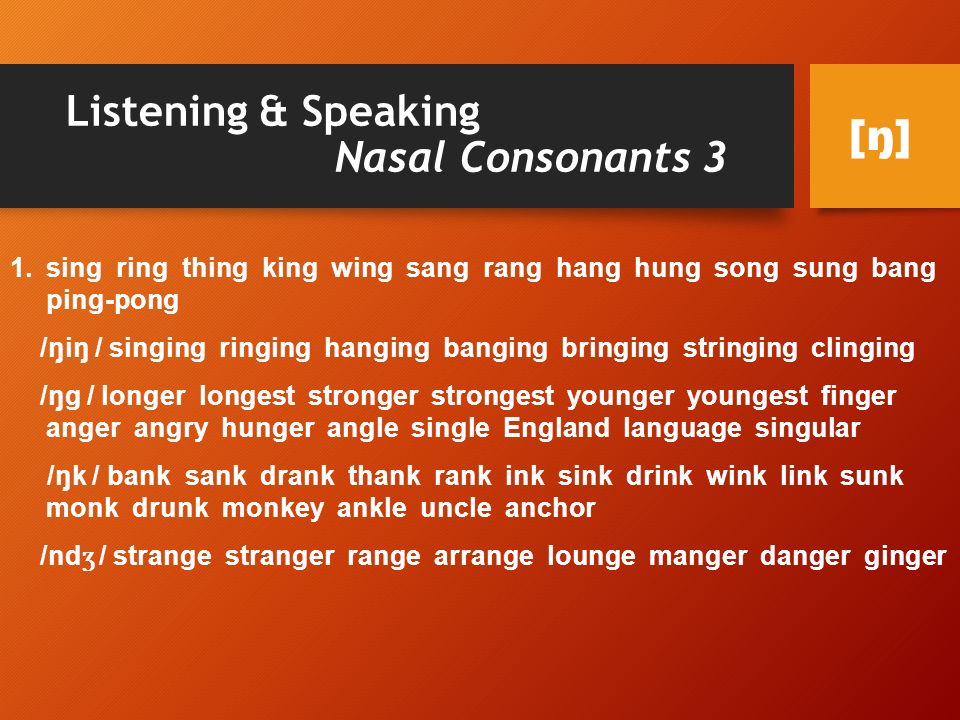 Listening & Speaking
Nasal Consonants 3

[ŋ]

1. sing ring thing king wing sang rang hang hung song sung bang ping-pong

/ŋiŋ / singing ringing hanging banging bringing stringing clinging

/ŋg / longer longest stronger strongest younger youngest finger anger angry hunger angle single England language singular

/ŋk / bank sank drank thank rank ink sink drink wink link sunk monk drunk monkey ankle uncle anchor

/ndʒ / strange stranger range arrange lounge manger danger ginger